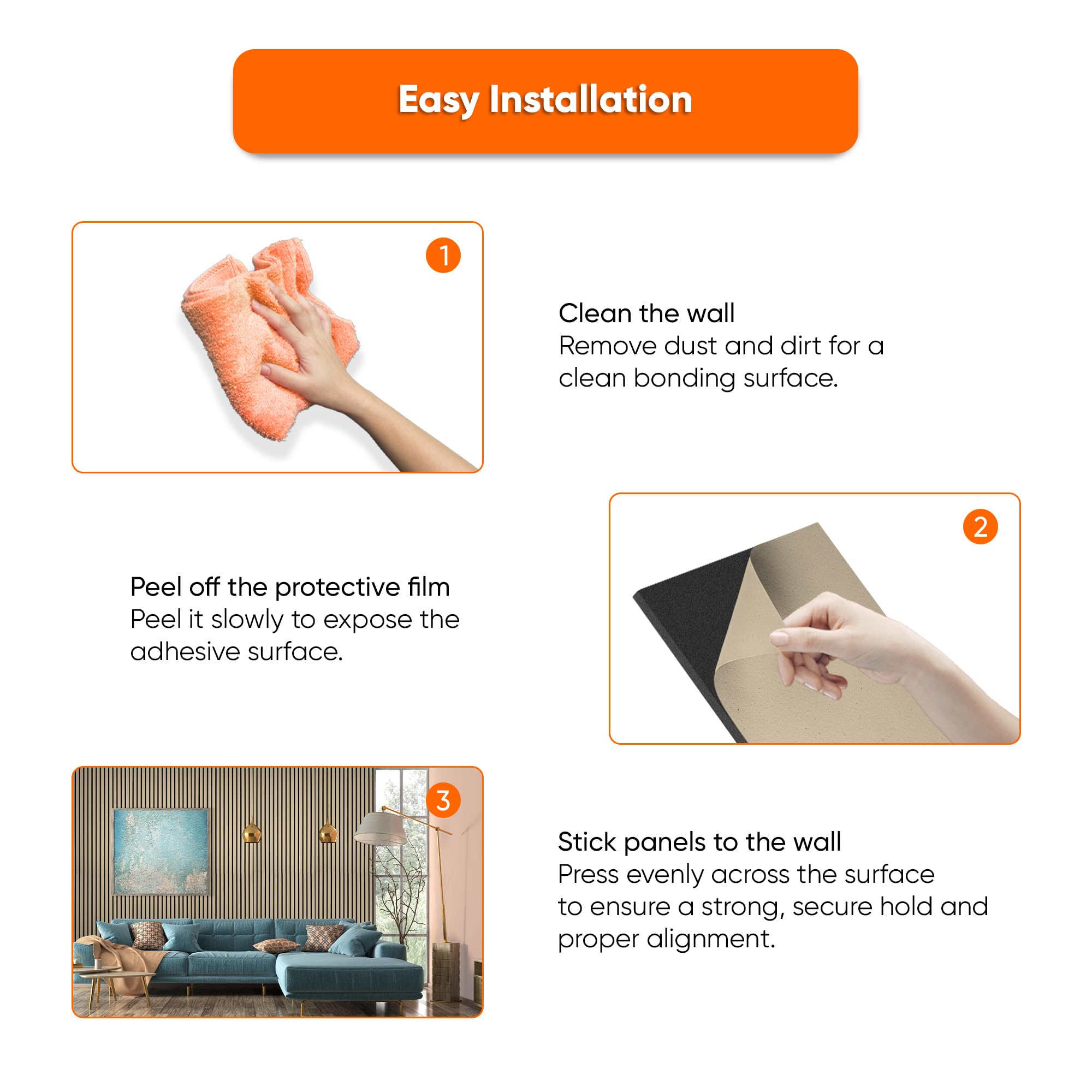 Easy Installation

1

Clean the wall
Remove dust and dirt for a clean bonding surface.

2

Peel off the protective film
Peel it slowly to expose the adhesive surface.

3

Stick panels to the wall
Press evenly across the surface to ensure a strong, secure hold and proper alignment.